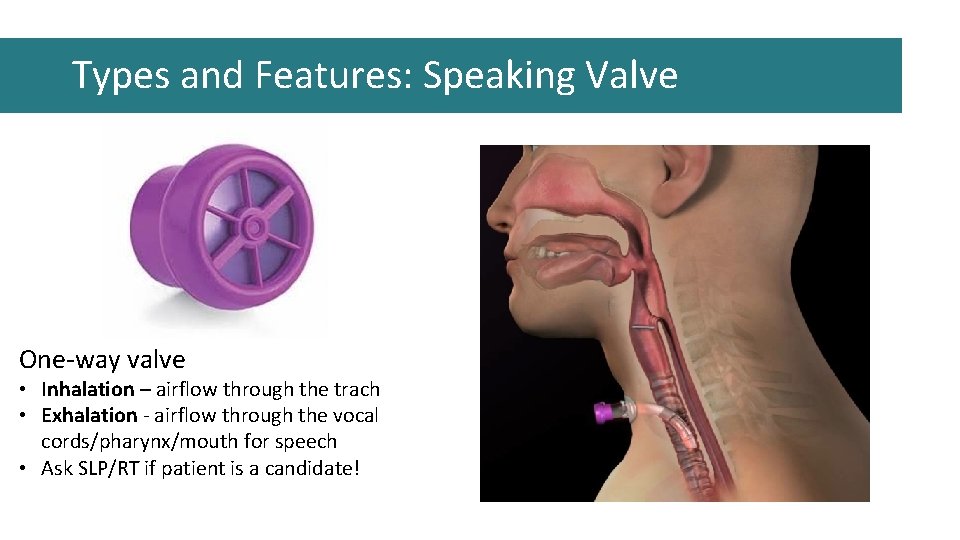 Types and Features: Speaking Valve

One-way valve
• Inhalation – airflow through the trach
• Exhalation - airflow through the vocal cords/pharynx/mouth for speech
• Ask SLP/RT if patient is a candidate!